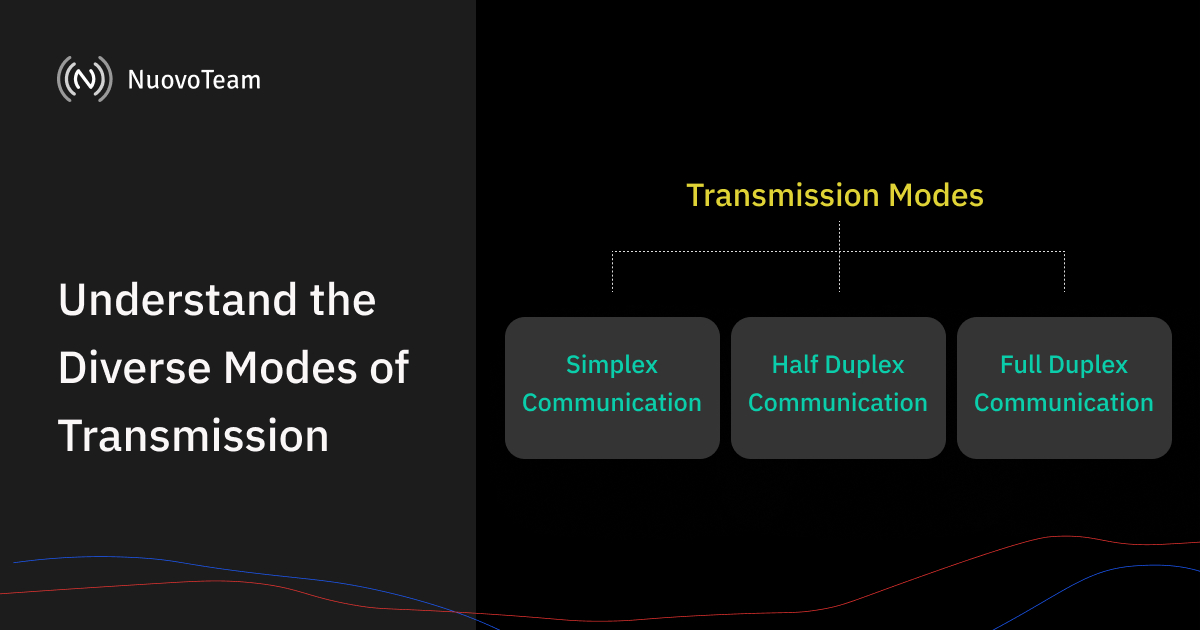 NuovoTeam

Understand the Diverse Modes of Transmission

Transmission Modes

Simplex Communication

Half Duplex Communication

Full Duplex Communication